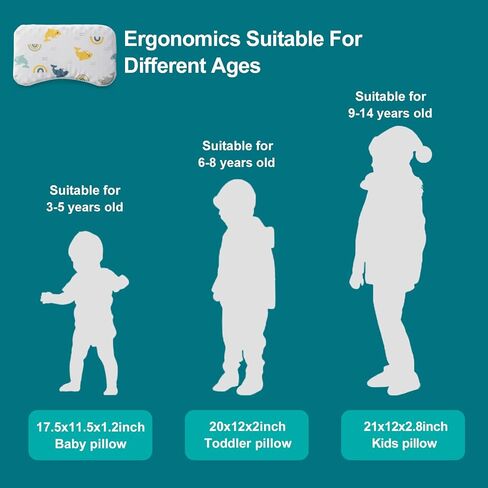 Ergonomics Suitable For Different Ages

Suitable for 3-5 years old

Suitable for 6-8 years old

Suitable for 9-14 years old

17.5x11.5x1.2inch Baby pillow

20x12x2inch Toddler pillow

21x12x2.8inch Kids pillow